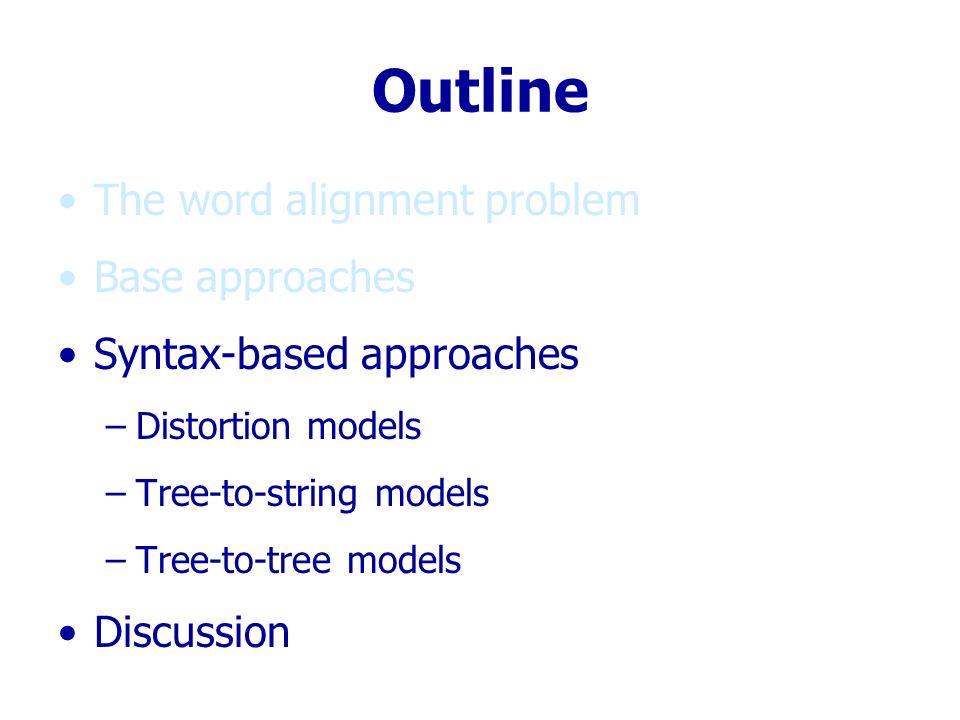 Outline

• The word alignment problem
• Base approaches
• Syntax-based approaches
– Distortion models
– Tree-to-string models
– Tree-to-tree models
• Discussion